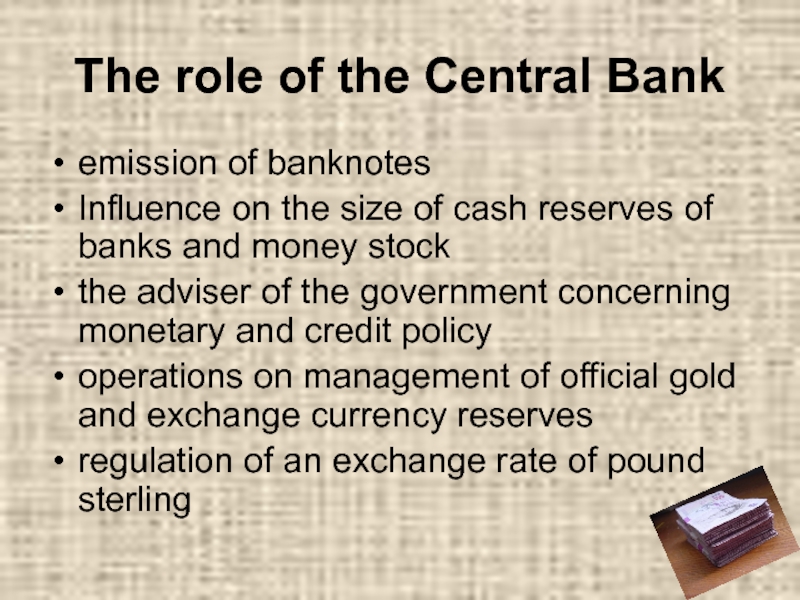 The role of the Central Bank

• emission of banknotes
• Influence on the size of cash reserves of banks and money stock
• the adviser of the government concerning monetary and credit policy
• operations on management of official gold and exchange currency reserves
• regulation of an exchange rate of pound sterling